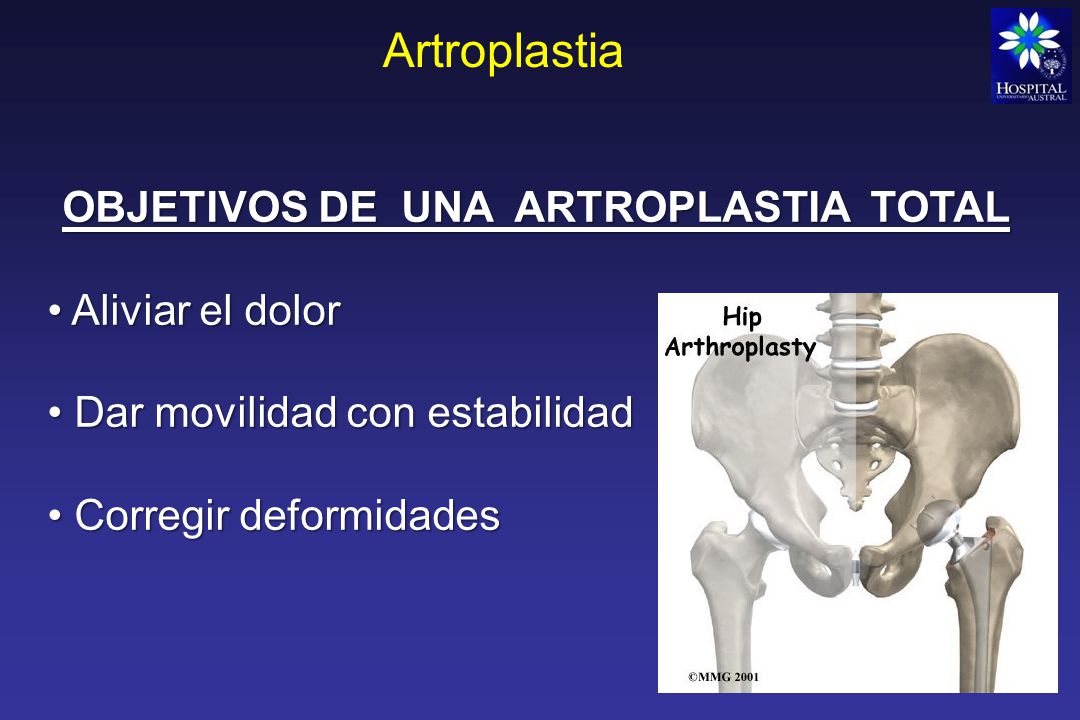 Artroplastia

HOSPITAL UNIVERSITARIO AUSTRAL

OBJETIVOS DE UNA ARTROPLASTIA TOTAL

• Aliviar el dolor

• Dar movilidad con estabilidad

• Corregir deformidades

Hip Arthroplasty

©MMG 2001